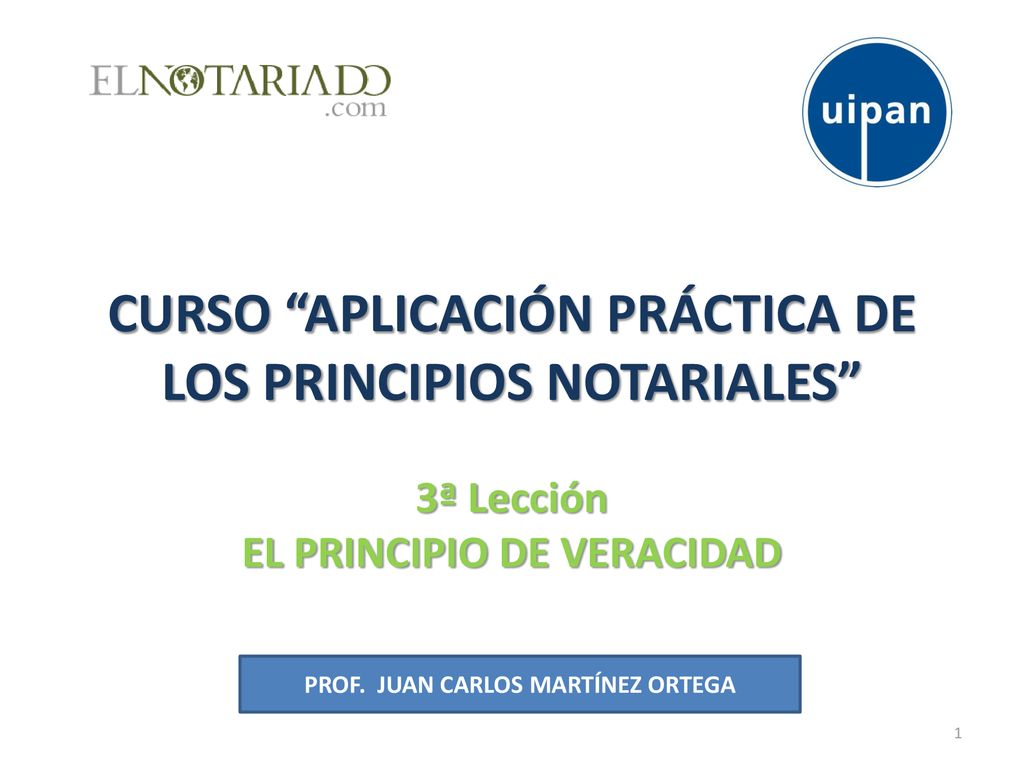 ELNOTARIADO
.com

uipan

CURSO “APLICACIÓN PRÁCTICA DE LOS PRINCIPIOS NOTARIALES”

3ª Lección
EL PRINCIPIO DE VERACIDAD

PROF. JUAN CARLOS MARTÍNEZ ORTEGA

1